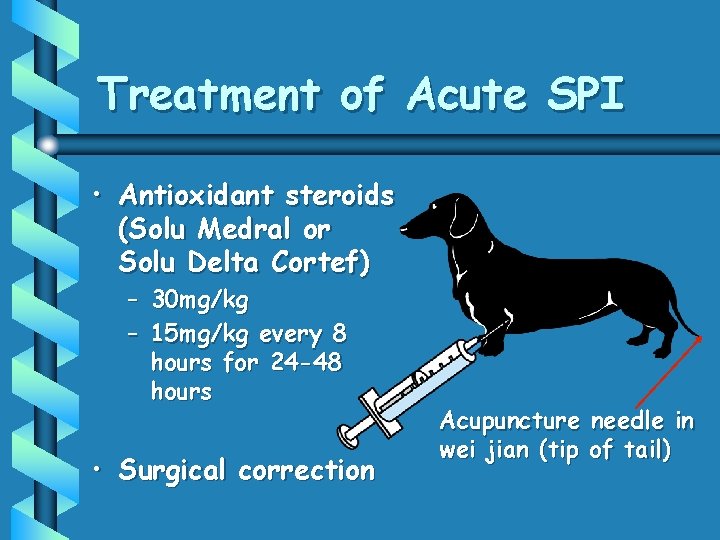 Treatment of Acute SPI

• Antioxidant steroids (Solu Medral or Solu Delta Cortef)
  – 30mg/kg
  – 15mg/kg every 8 hours for 24-48 hours

• Surgical correction

Acupuncture needle in wei jian (tip of tail)